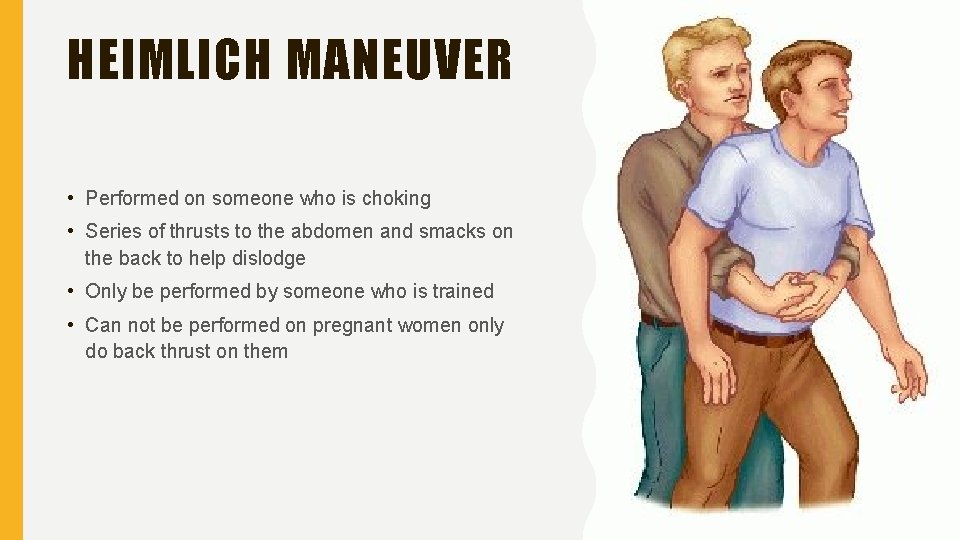 HEIMLICH MANEUVER

• Performed on someone who is choking
• Series of thrusts to the abdomen and smacks on the back to help dislodge
• Only be performed by someone who is trained
• Can not be performed on pregnant women only do back thrust on them